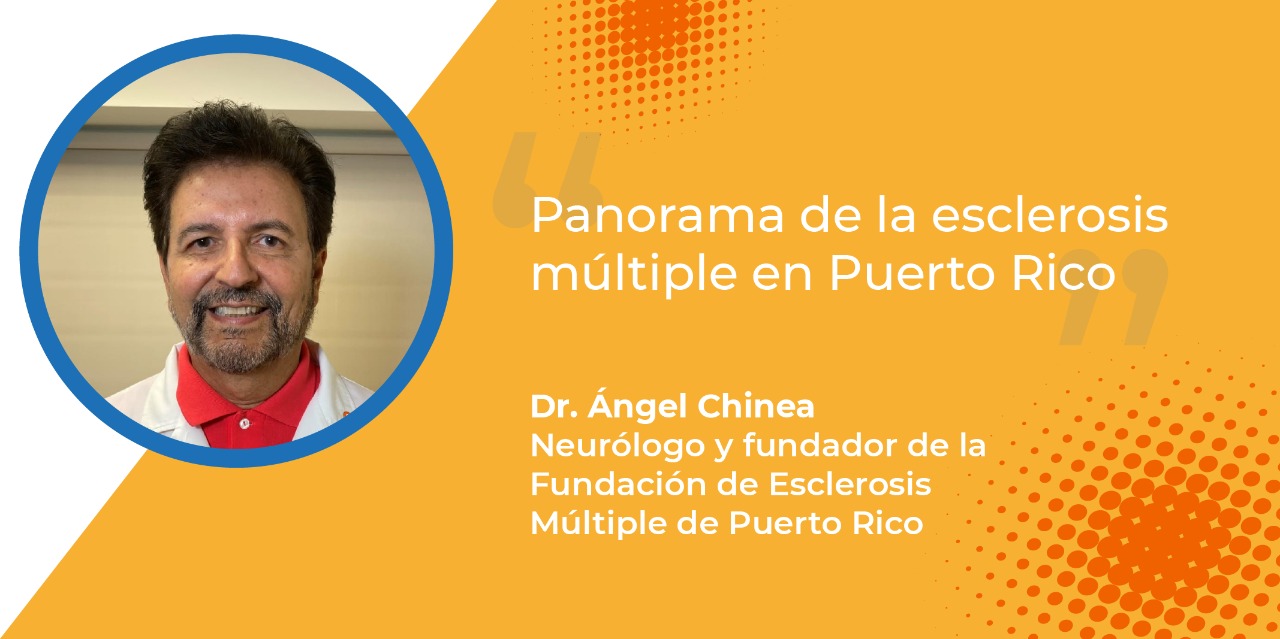 Panorama de la esclerosis múltiple en Puerto Rico

Dr. Ángel Chinea
Neurólogo y fundador de la Fundación de Esclerosis Múltiple de Puerto Rico